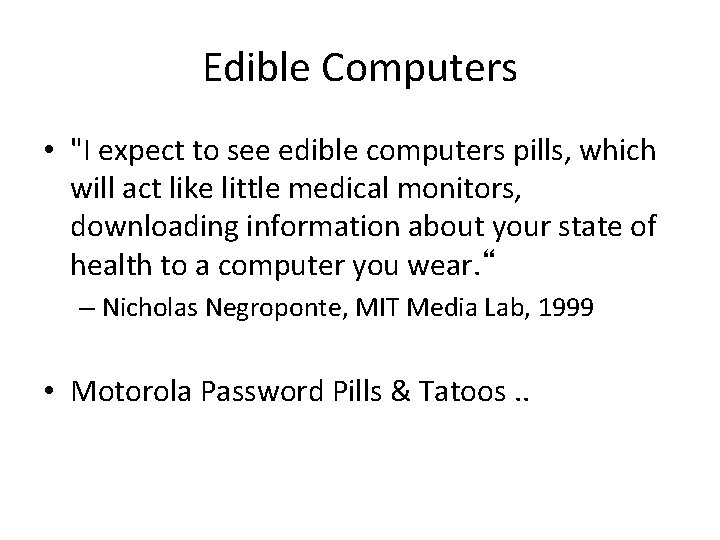 Edible Computers

• "I expect to see edible computers pills, which will act like little medical monitors, downloading information about your state of health to a computer you wear.“

– Nicholas Negroponte, MIT Media Lab, 1999

• Motorola Password Pills & Tatoos ..